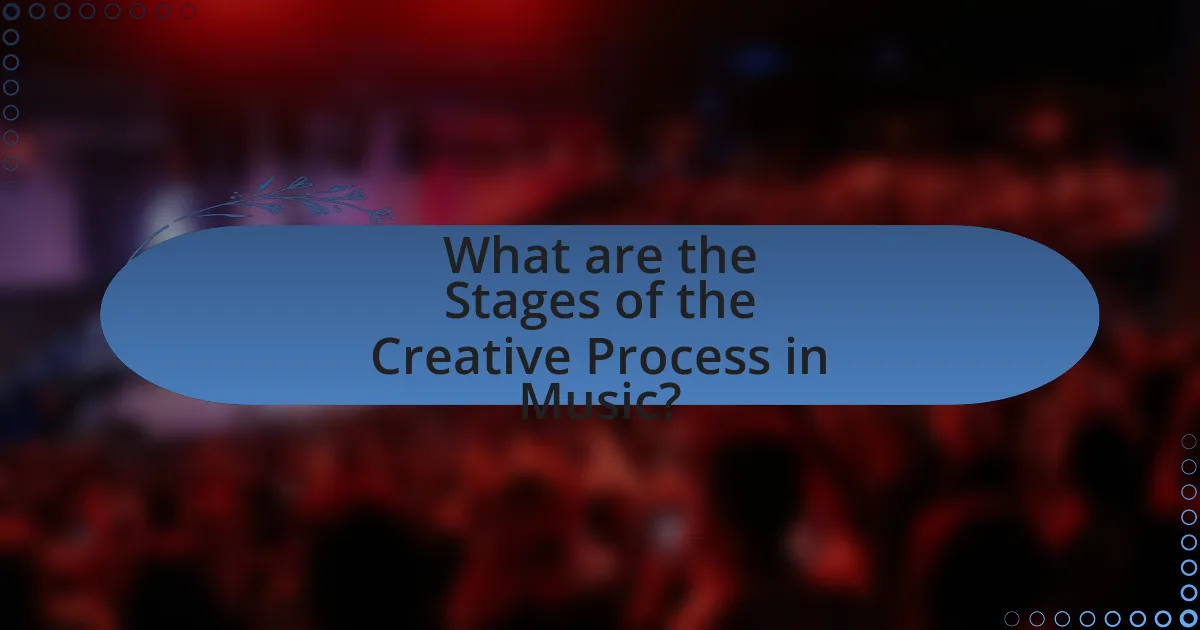 What are the Stages of the Creative Process in Music?